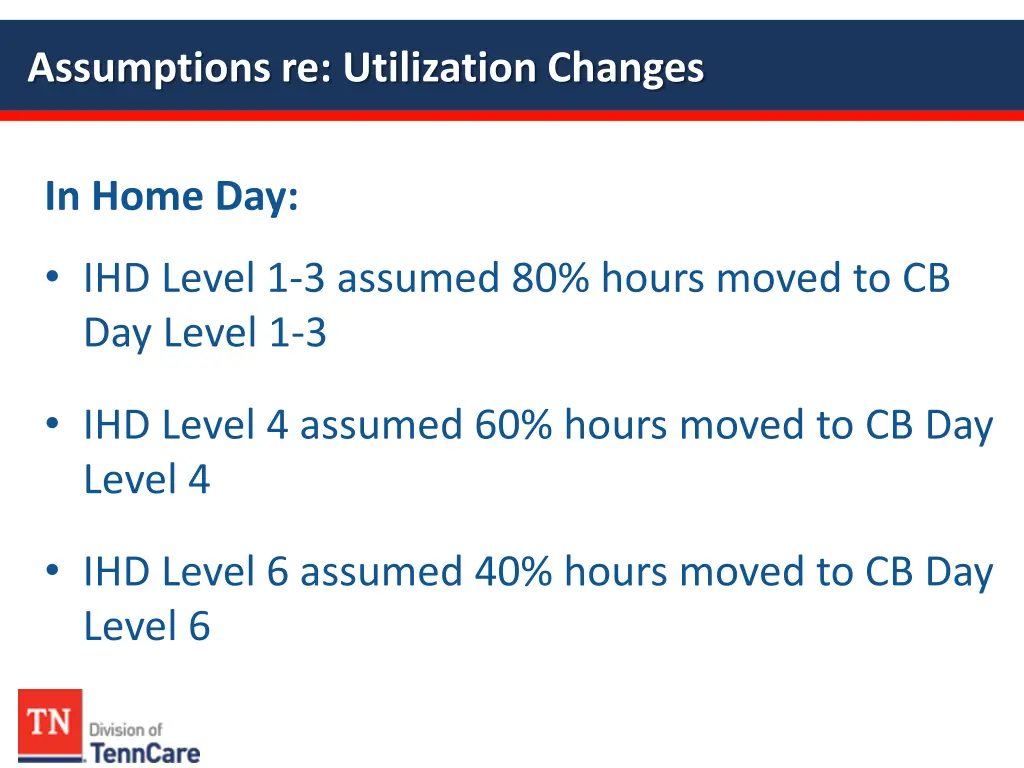 Assumptions re: Utilization Changes

In Home Day:

• IHD Level 1-3 assumed 80% hours moved to CB Day Level 1-3

• IHD Level 4 assumed 60% hours moved to CB Day Level 4

• IHD Level 6 assumed 40% hours moved to CB Day Level 6

TN Division of TennCare